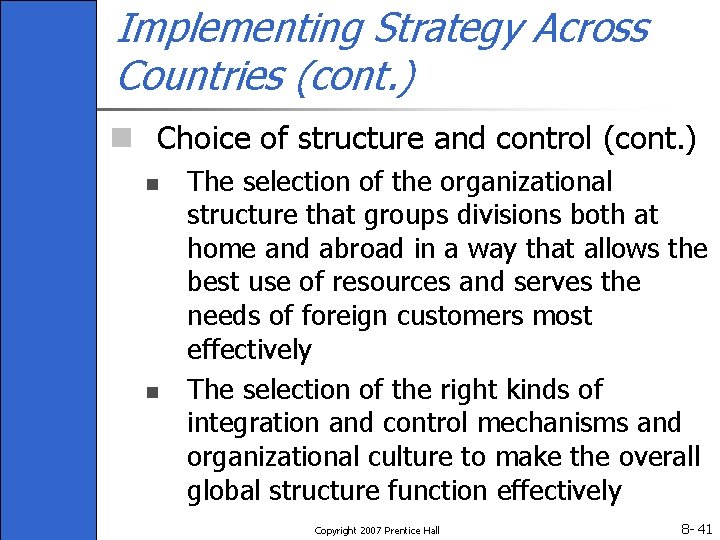 Implementing Strategy Across Countries (cont.)

Choice of structure and control (cont.)

The selection of the organizational structure that groups divisions both at home and abroad in a way that allows the best use of resources and serves the needs of foreign customers most effectively

The selection of the right kinds of integration and control mechanisms and organizational culture to make the overall global structure function effectively

Copyright 2007 Prentice Hall

8- 41